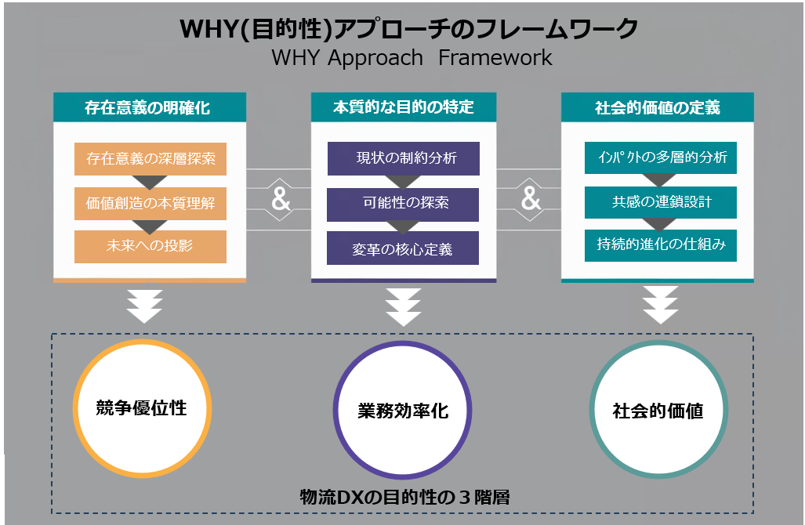 WHY(目的性)アプローチのフレームワーク
WHY Approach Framework

存在意義の明確化

存在意義の深層探索

価値創造の本質理解

未来への投影

&

本質的な目的の特定

現状の制約分析

可能性の探索

変革の核心定義

&

社会的価値の定義

インパクトの多層的分析

共感の連鎖設計

持続的進化の仕組み

競争優位性

業務効率化

社会的価値

物流DXの目的性の３階層